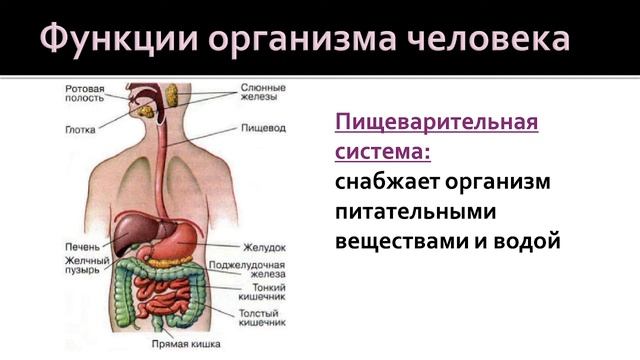 Функции организма человека

Ротовая полость

Глотка

Слюнные железы

Пищевод

Печень

Желчный пузырь

Желудок

Поджелудочная железа

Тонкий кишечник

Толстый кишечник

Прямая кишка

Пищеварительная система:
снабжает организм питательными веществами и водой